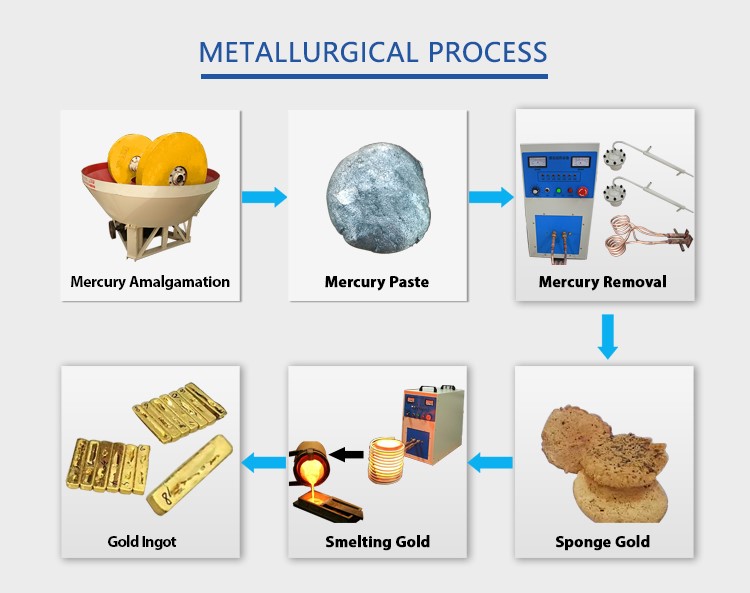 METALLURGICAL PROCESS

Mercury Amalgamation

Mercury Paste

Mercury Removal

Sponge Gold

Smelting Gold

Gold Ingot